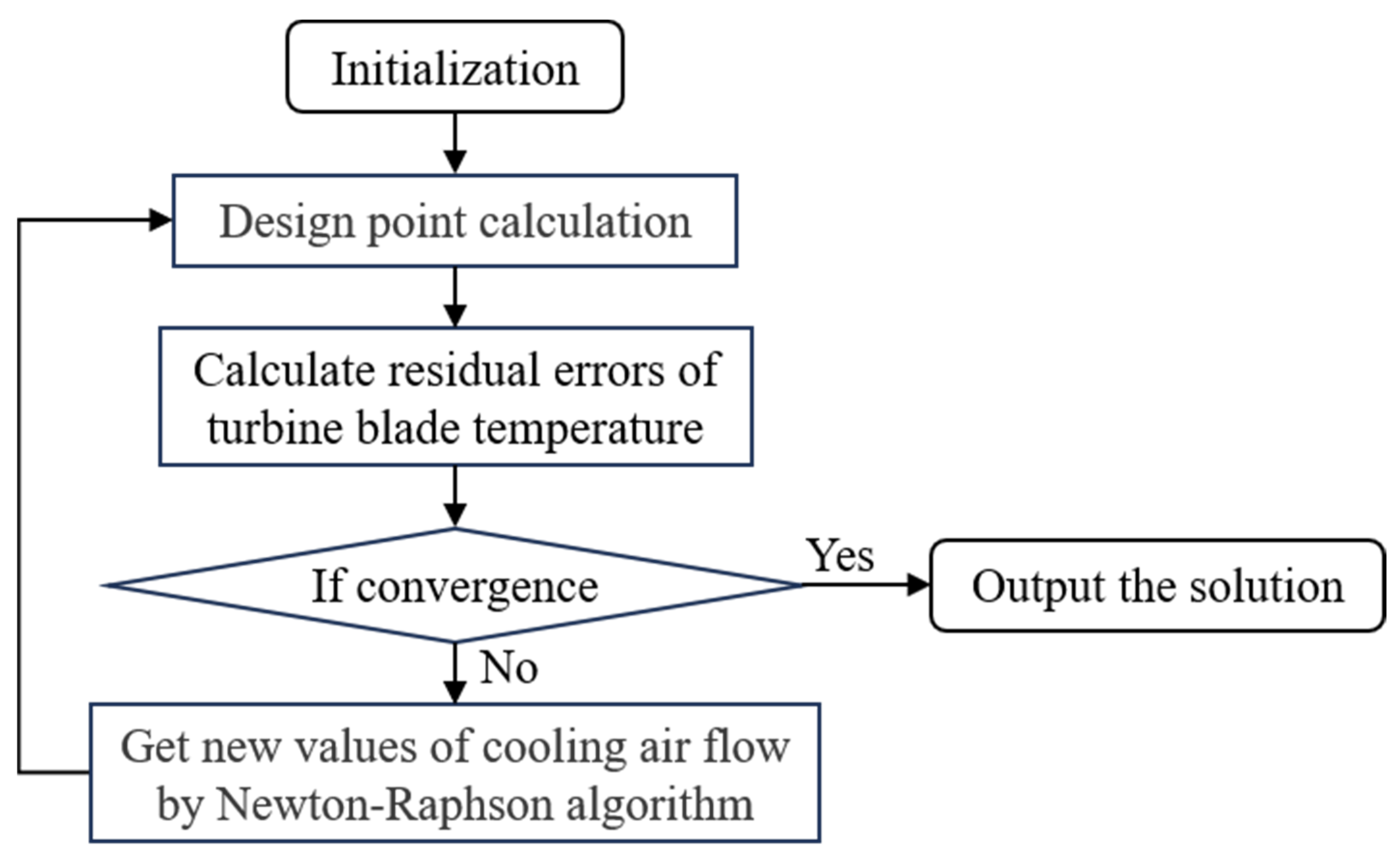 Initialization

Design point calculation

Calculate residual errors of turbine blade temperature

If convergence

Yes

Output the solution

No

Get new values of cooling air flow by Newton-Raphson algorithm